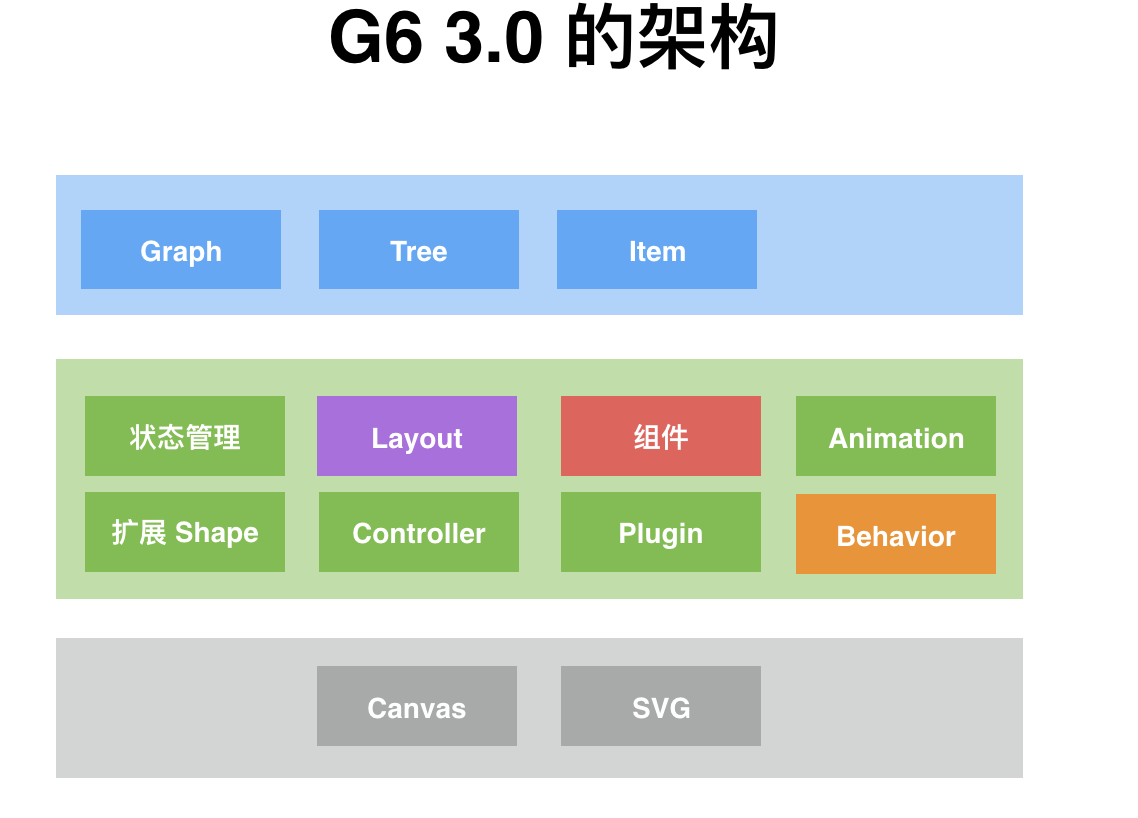 G6 3.0 的架构

Graph
Tree
Item

状态管理
Layout
组件
Animation
扩展 Shape
Controller
Plugin
Behavior

Canvas
SVG